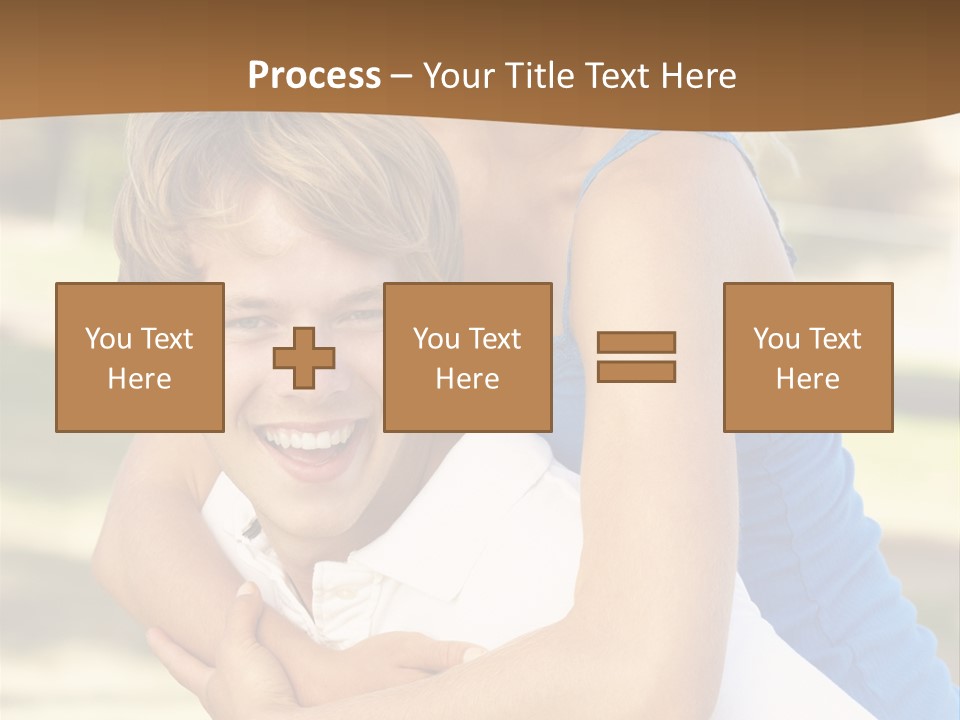 Process – Your Title Text Here

You Text Here

You Text Here

You Text Here